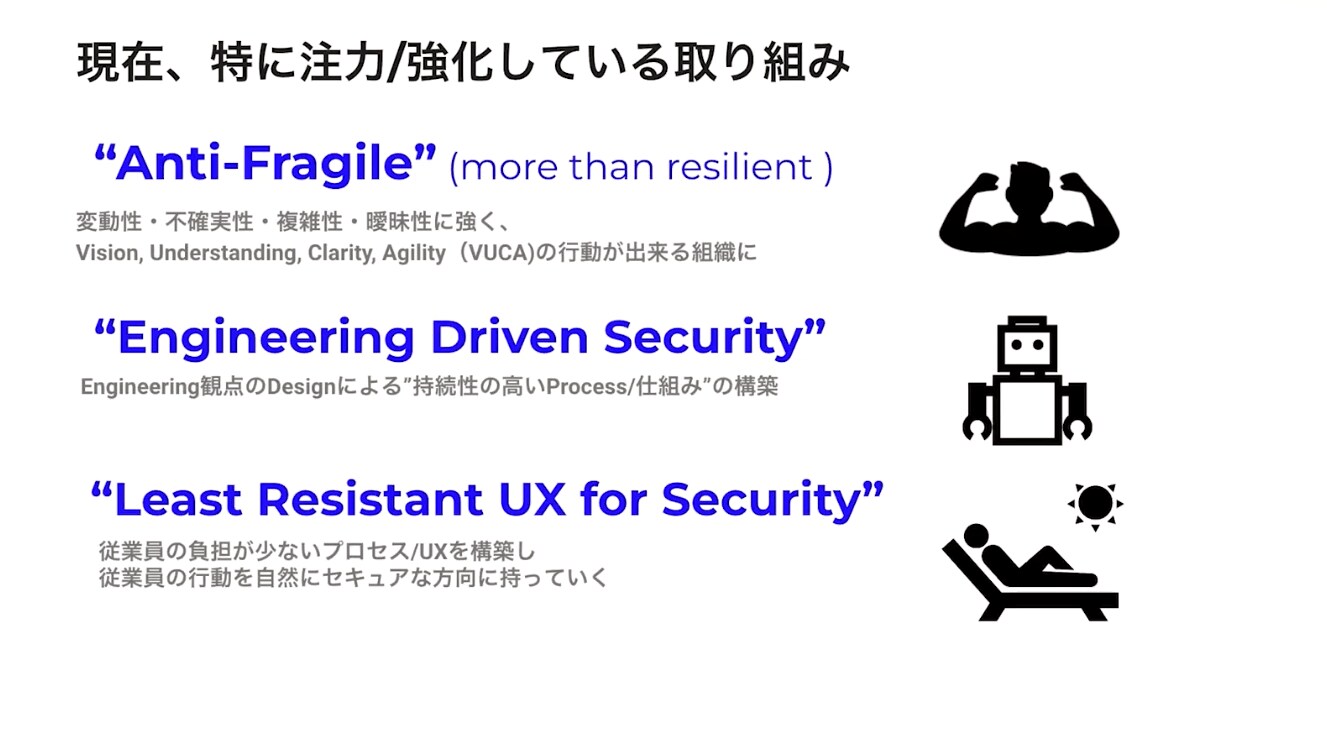 現在、特に注力/強化している取り組み

“Anti-Fragile” (more than resilient )

変動性・不確実性・複雑性・曖昧性に強く、
Vision, Understanding, Clarity, Agility（VUCA)の行動が出来る組織に

“Engineering Driven Security”

Engineering観点のDesignによる”持続性の高いProcess/仕組み”の構築

“Least Resistant UX for Security”

従業員の負担が少ないプロセス/UXを構築し
従業員の行動を自然にセキュアな方向に持っていく